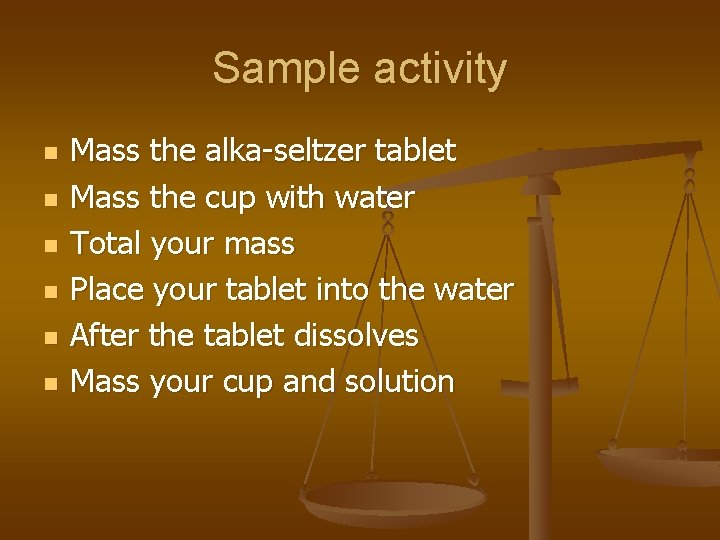 Sample activity

- Mass the alka-seltzer tablet
- Mass the cup with water
- Total your mass
- Place your tablet into the water
- After the tablet dissolves
- Mass your cup and solution